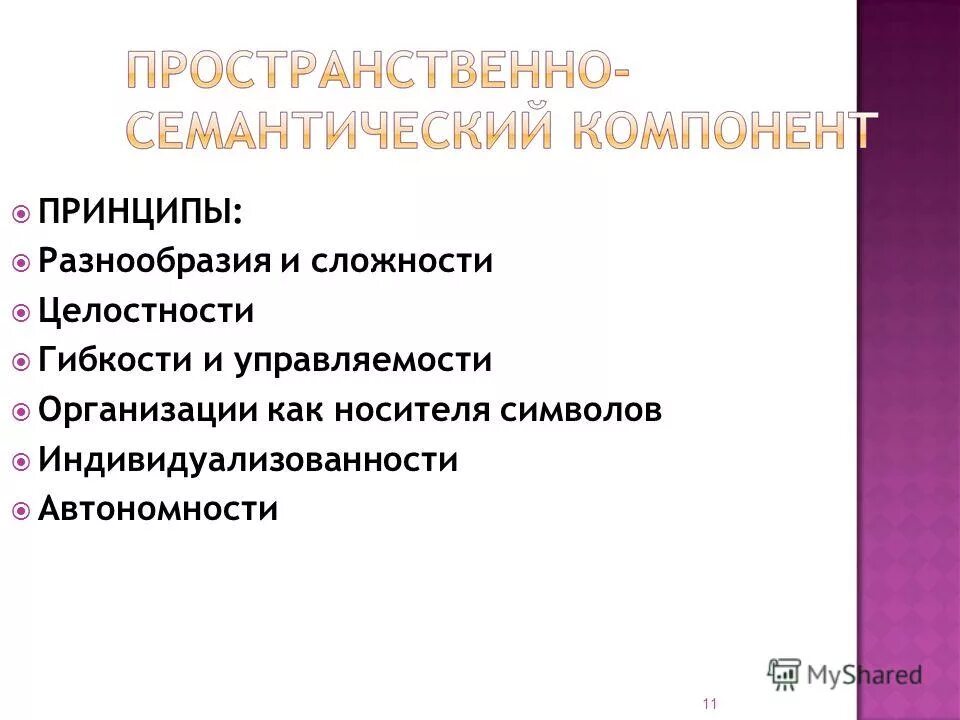 ПРОСТРАНСТВЕННО-СЕМАНТИЧЕСКИЙ КОМПОНЕНТ

ПРИНЦИПЫ:
Разнообразия и сложности
Целостности
Гибкости и управляемости
Организации как носителя символов
Индивидуализованности
Автономности

MyShared

11